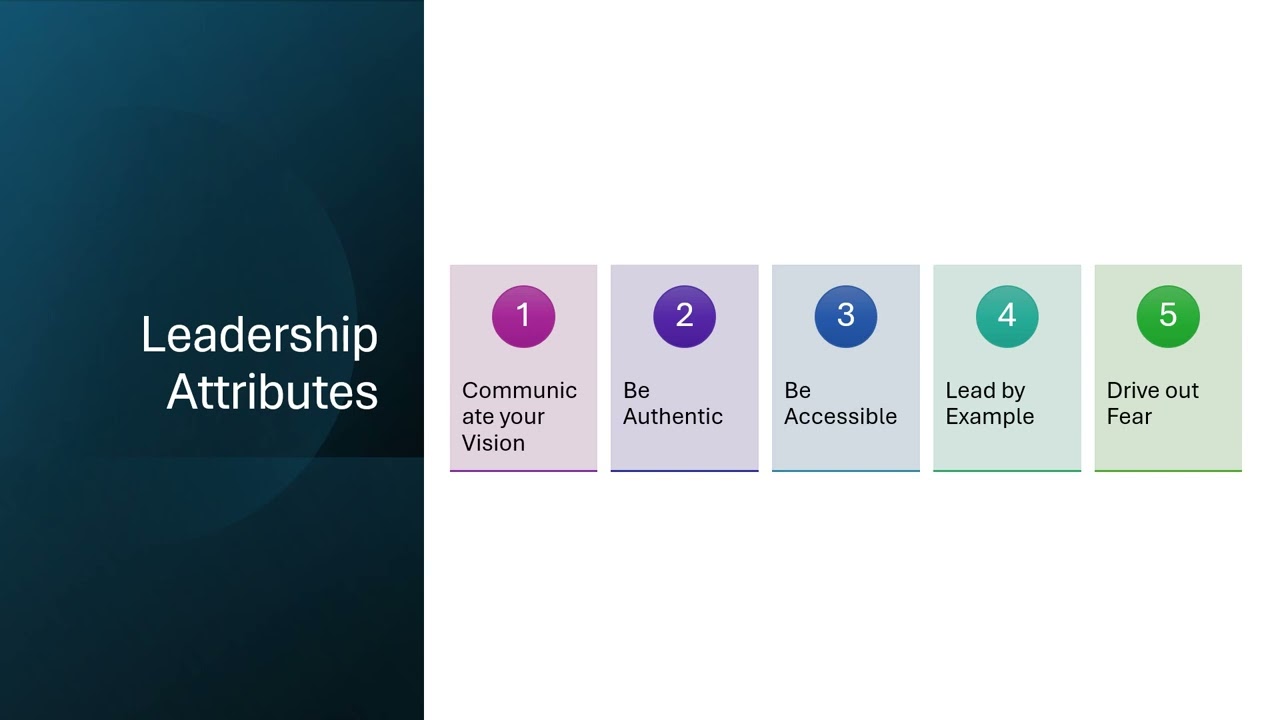 Leadership Attributes

1

Communicate your Vision

2

Be Authentic

3

Be Accessible

4

Lead by Example

5

Drive out Fear